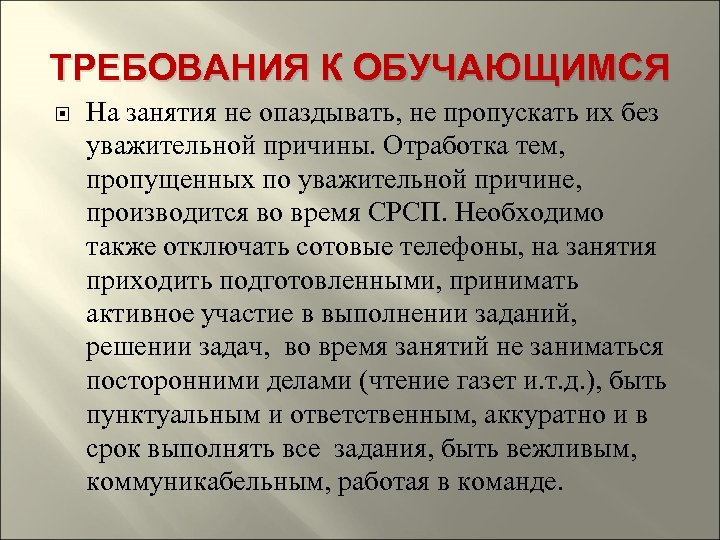 ТРЕБОВАНИЯ К ОБУЧАЮЩИМСЯ

На занятия не опаздывать, не пропускать их без уважительной причины. Отработка тем, пропущенных по уважительной причине, производится во время СРСП. Необходимо также отключать сотовые телефоны, на занятия приходить подготовленными, принимать активное участие в выполнении заданий, решении задач, во время занятий не заниматься посторонними делами (чтение газет и.т.д.), быть пунктуальным и ответственным, аккуратно и в срок выполнять все задания, быть вежливым, коммуникабельным, работая в команде.